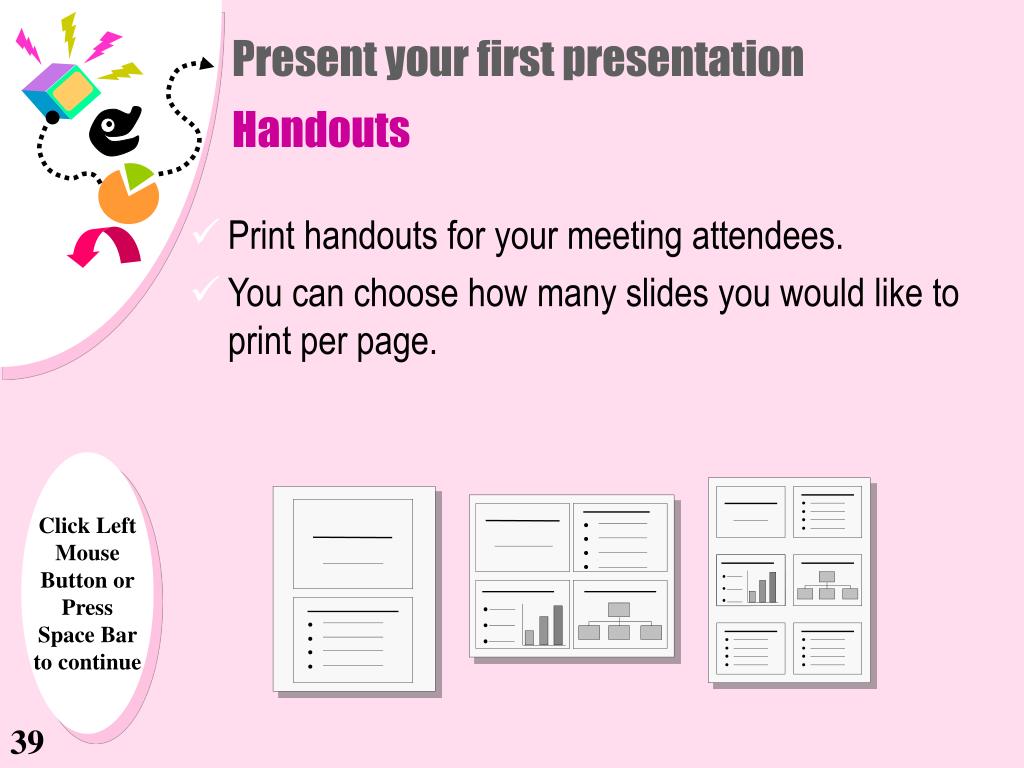 Present your first presentation

Handouts

✓ Print handouts for your meeting attendees.

✓ You can choose how many slides you would like to print per page.

Click Left Mouse Button or Press Space Bar to continue

39